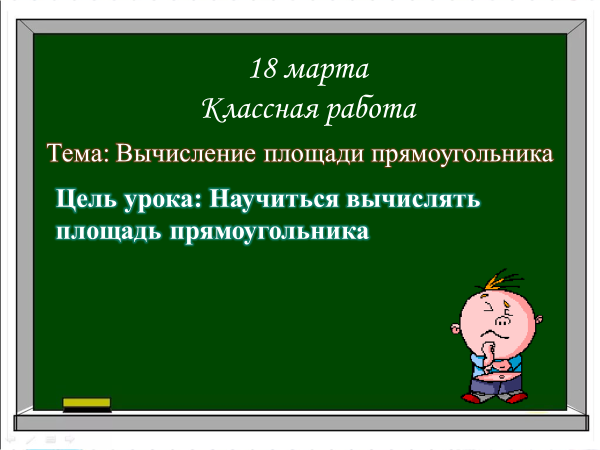 18 марта
Классная работа

Тема: Вычисление площади прямоугольника

Цель урока: Научиться вычислять площадь прямоугольника